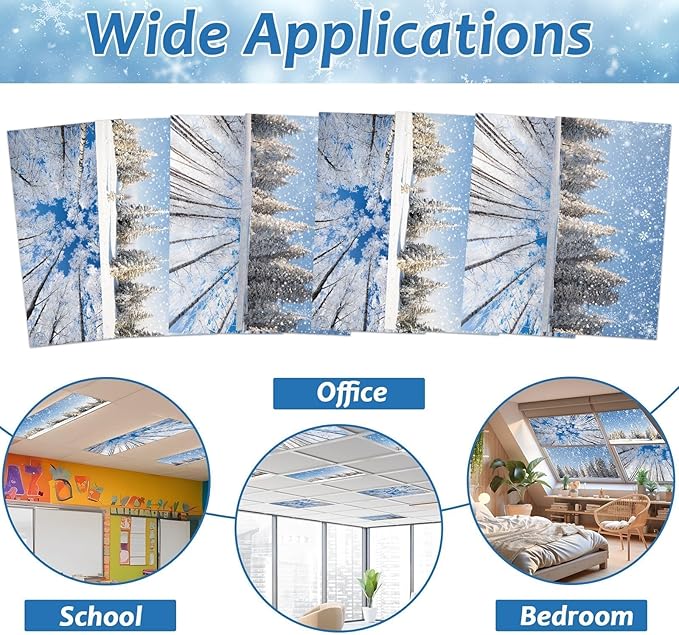 Wide Applications

Office

School

Bedroom